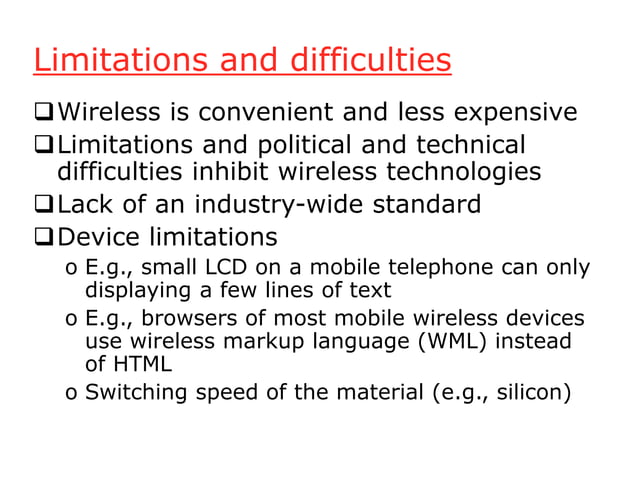 Limitations and difficulties

❑ Wireless is convenient and less expensive

❑ Limitations and political and technical difficulties inhibit wireless technologies

❑ Lack of an industry-wide standard

❑ Device limitations

o E.g., small LCD on a mobile telephone can only displaying a few lines of text

o E.g., browsers of most mobile wireless devices use wireless markup language (WML) instead of HTML

o Switching speed of the material (e.g., silicon)